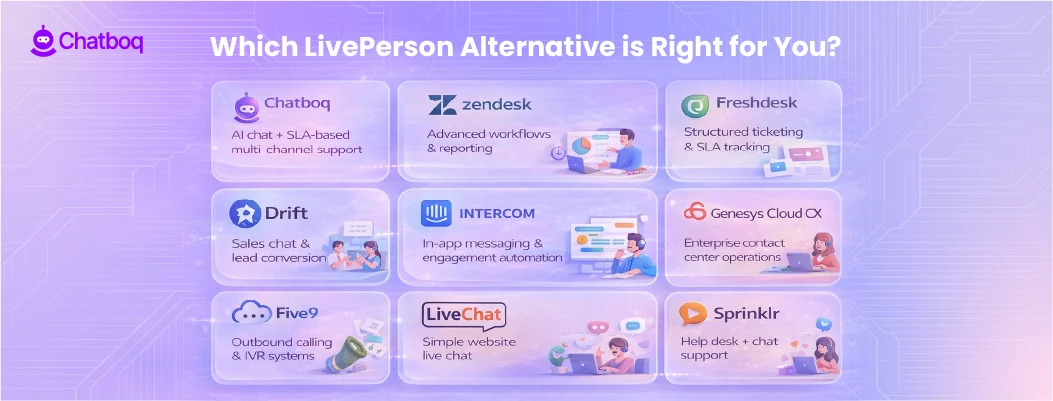 Chatboq

Which LivePerson Alternative is Right for You?

Chatboq
AI chat + SLA-based multi channel support

zendesk
Advanced workflows & reporting

Freshdesk
Structured ticketing & SLA tracking

Drift
Sales chat & lead conversion

INTERCOM
In-app messaging & engagement automation

Genesys Cloud CX
Enterprise contact center operations

Five9
Outbound calling & IVR systems

LiveChat
Simple website live chat

Sprinklr
Help desk + chat support